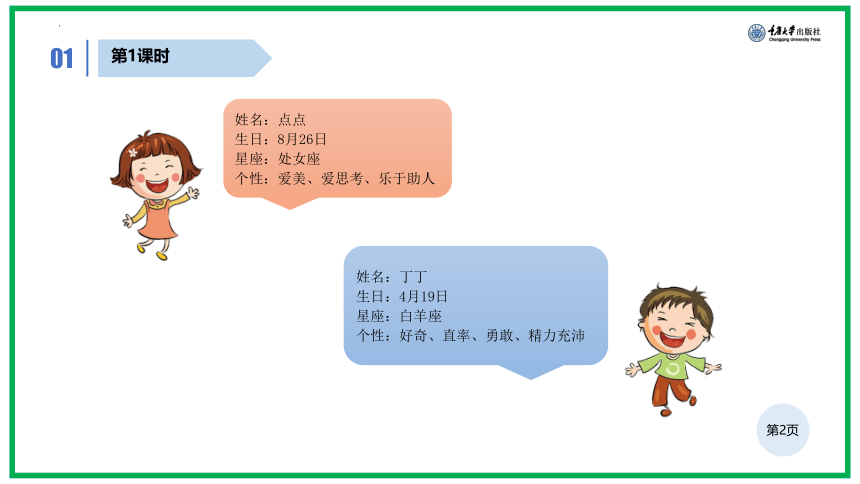 01 第1课时

重庆大学出版社
Chongqing University Press

姓名：点点
生日：8月26日
星座：处女座
个性：爱美、爱思考、乐于助人

姓名：丁丁
生日：4月19日
星座：白羊座
个性：好奇、直率、勇敢、精力充沛

第2页